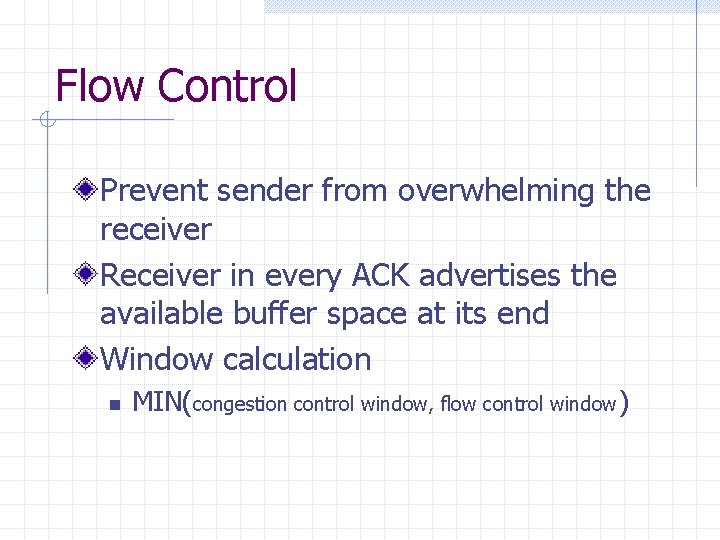 Flow Control

Prevent sender from overwhelming the receiver

Receiver in every ACK advertises the available buffer space at its end

Window calculation

MIN(congestion control window, flow control window)